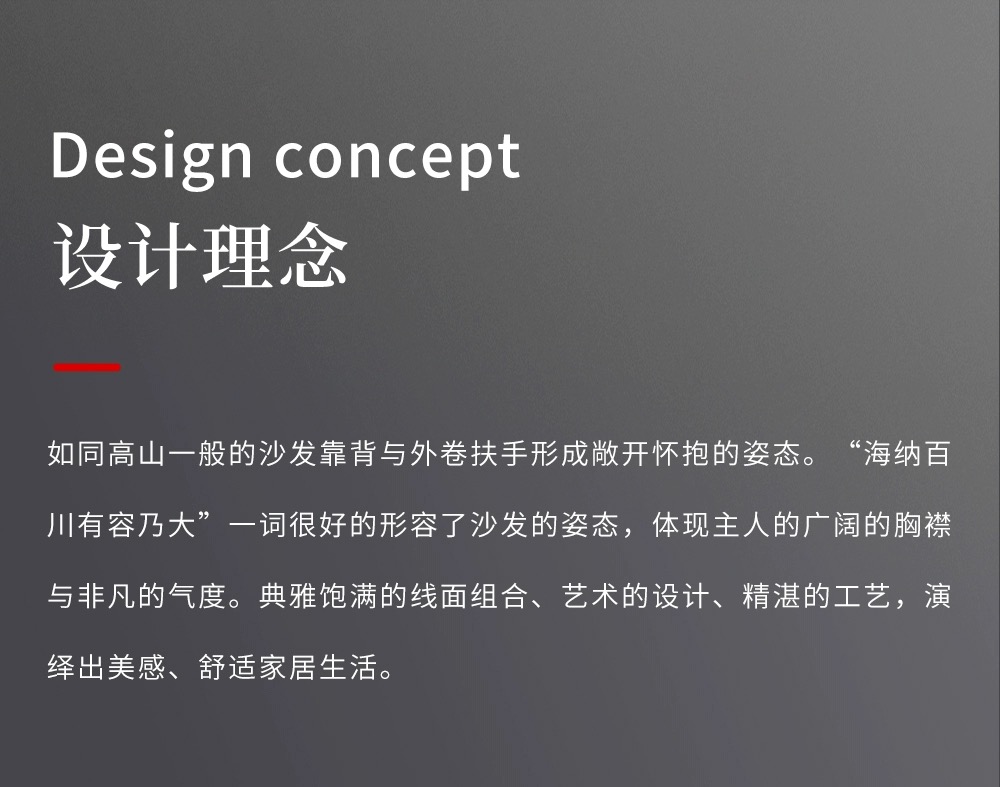 Design concept
设计理念

如同高山一般的沙发靠背与外卷扶手形成敞开怀抱的姿态。“海纳百川有容乃大”一词很好的形容了沙发的姿态，体现主人的广阔的胸襟与非凡的气度。典雅饱满的线面组合、艺术的设计、精湛的工艺，演绎出美感、舒适家居生活。